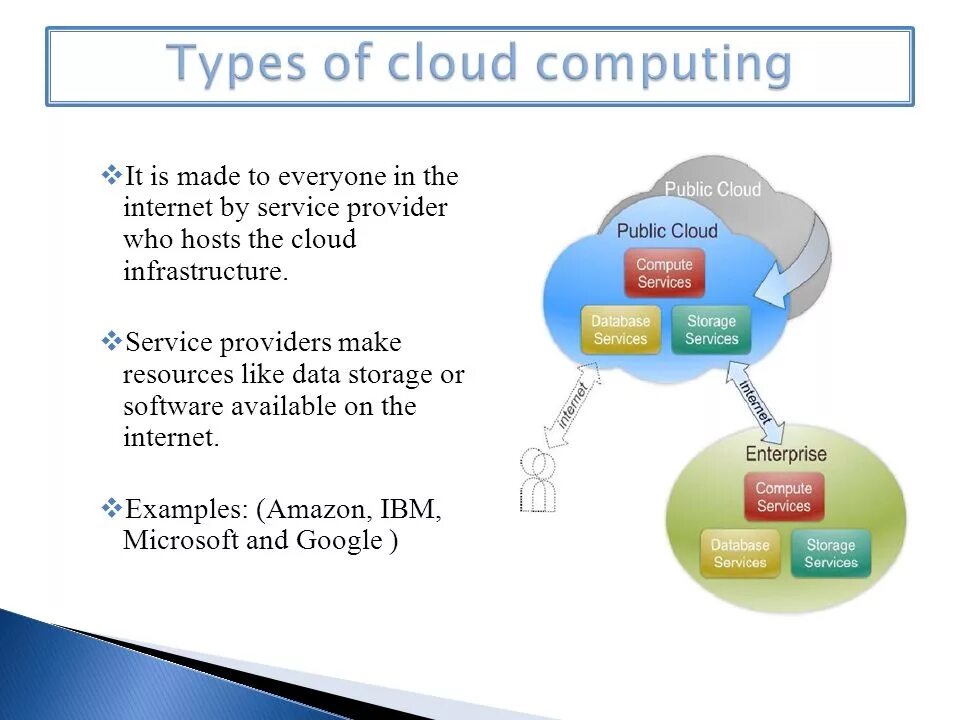 Types of cloud computing

❖It is made to everyone in the internet by service provider who hosts the cloud infrastructure.

❖Service providers make resources like data storage or software available on the internet.

❖Examples: (Amazon, IBM, Microsoft and Google )

Public Cloud

Public Cloud

Compute Services

Database Services

Storage Services

internet

internet

Enterprise

Compute Services

Database Services

Storage Services